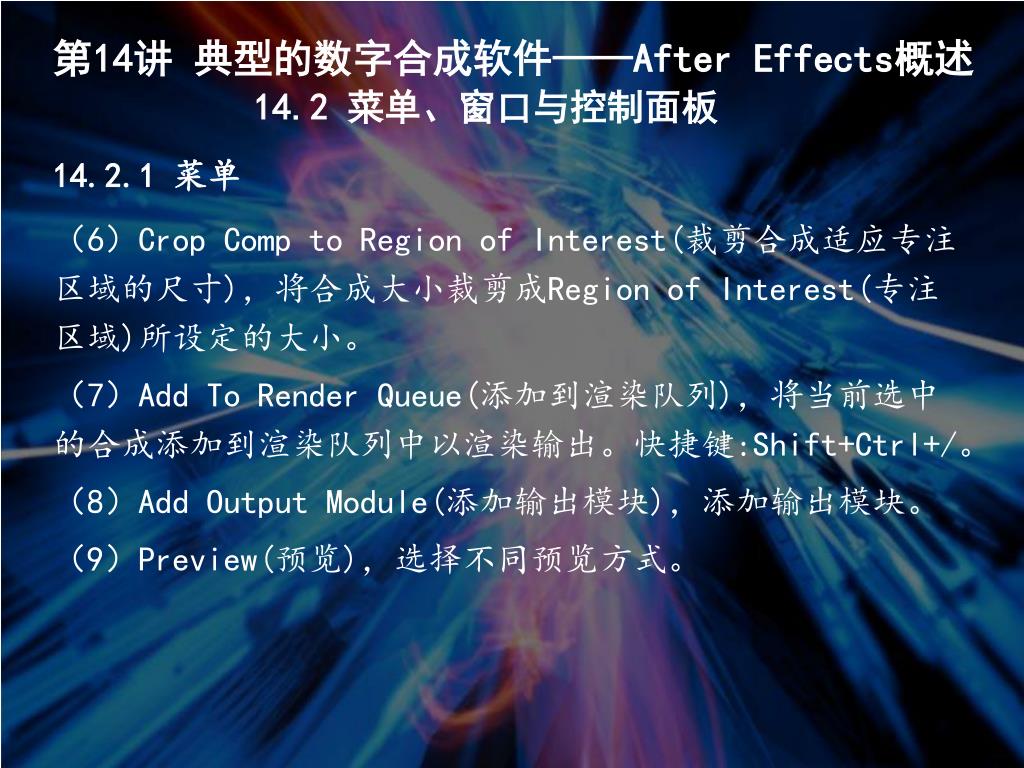 第14讲 典型的数字合成软件——After Effects概述
14.2 菜单、窗口与控制面板

14.2.1 菜单

（6）Crop Comp to Region of Interest(裁剪合成适应专注区域的尺寸)，将合成大小裁剪成Region of Interest(专注区域)所设定的大小。

（7）Add To Render Queue(添加到渲染队列)，将当前选中的合成添加到渲染队列中以渲染输出。快捷键:Shift+Ctrl+/。

（8）Add Output Module(添加输出模块)，添加输出模块。

（9）Preview(预览)，选择不同预览方式。